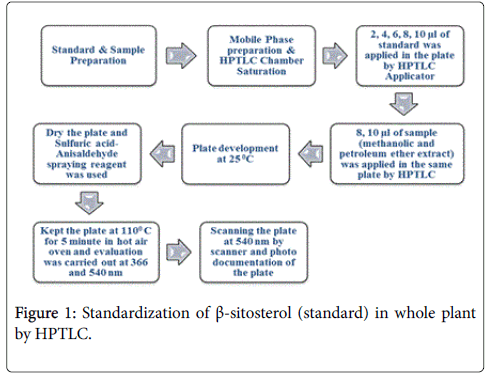 Standard & Sample Preparation

Mobile Phase preparation & HPTLC Chamber Saturation

2, 4, 6, 8, 10 µl of standard was applied in the plate by HPTLC Applicator

8, 10 µl of sample (methanolic and petroleum ether extract) was applied in the same plate by HPTLC

Plate development at $25^0$C

Dry the plate and Sulfuric acid-Anisaldehyde spraying reagent was used

Kept the plate at $110^0$ C for 5 minute in hot air oven and evaluation was carried out at 366 and 540 nm

Scanning the plate at 540 nm by scanner and photo documentation of the plate

Figure 1: Standardization of β-sitosterol (standard) in whole plant by HPTLC.